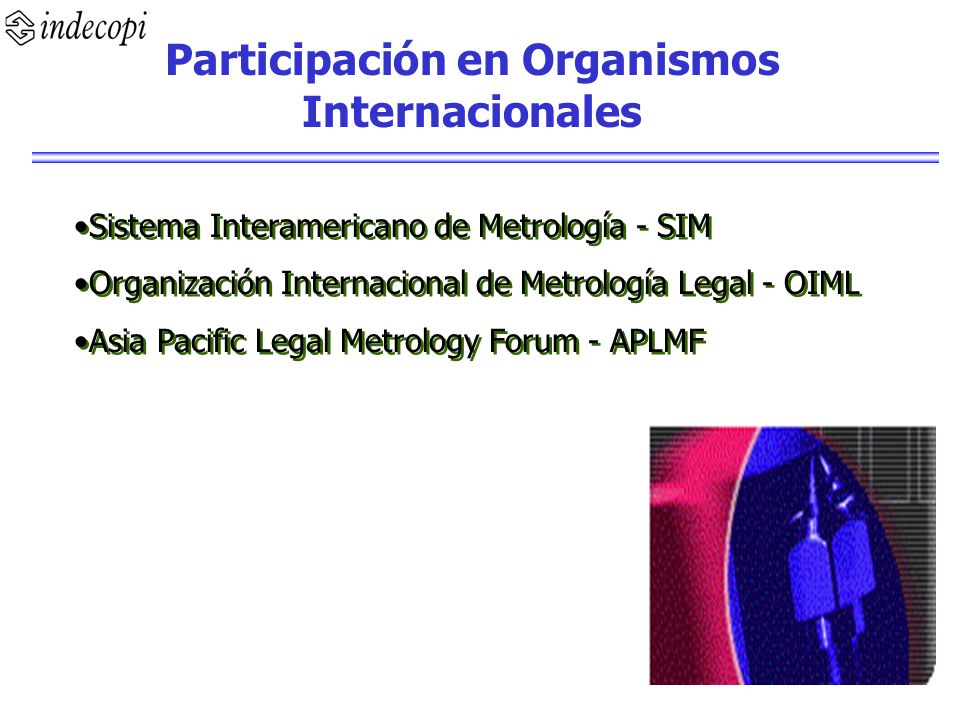 indecopi

Participación en Organismos Internacionales

•Sistema Interamericano de Metrología - SIM

•Organización Internacional de Metrología Legal - OIML

•Asia Pacific Legal Metrology Forum - APLMF